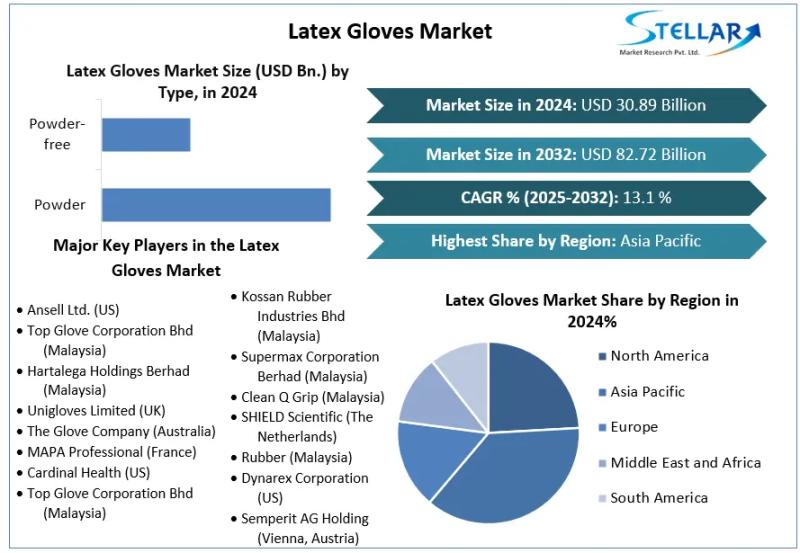 Latex Gloves Market

STELLAR
Market Research Pvt. Ltd.

Latex Gloves Market Size (USD Bn.) by Type, in 2024

Powder-free

Powder

Market Size in 2024: USD 30.89 Billion

Market Size in 2032: USD 82.72 Billion

CAGR % (2025-2032): 13.1 %

Highest Share by Region: Asia Pacific

Major Key Players in the Latex Gloves Market

• Ansell Ltd. (US)
• Top Glove Corporation Bhd (Malaysia)
• Hartalega Holdings Berhad (Malaysia)
• Unigloves Limited (UK)
• The Glove Company (Australia)
• MAPA Professional (France)
• Cardinal Health (US)
• Top Glove Corporation Bhd (Malaysia)

• Kossan Rubber Industries Bhd (Malaysia)
• Supermax Corporation Berhad (Malaysia)
• Clean Q Grip (Malaysia)
• SHIELD Scientific (The Netherlands)
• Rubber (Malaysia)
• Dynarex Corporation (US)
• Semperit AG Holding (Vienna, Austria)

Latex Gloves Market Share by Region in 2024%

North America
Asia Pacific
Europe
Middle East and Africa
South America